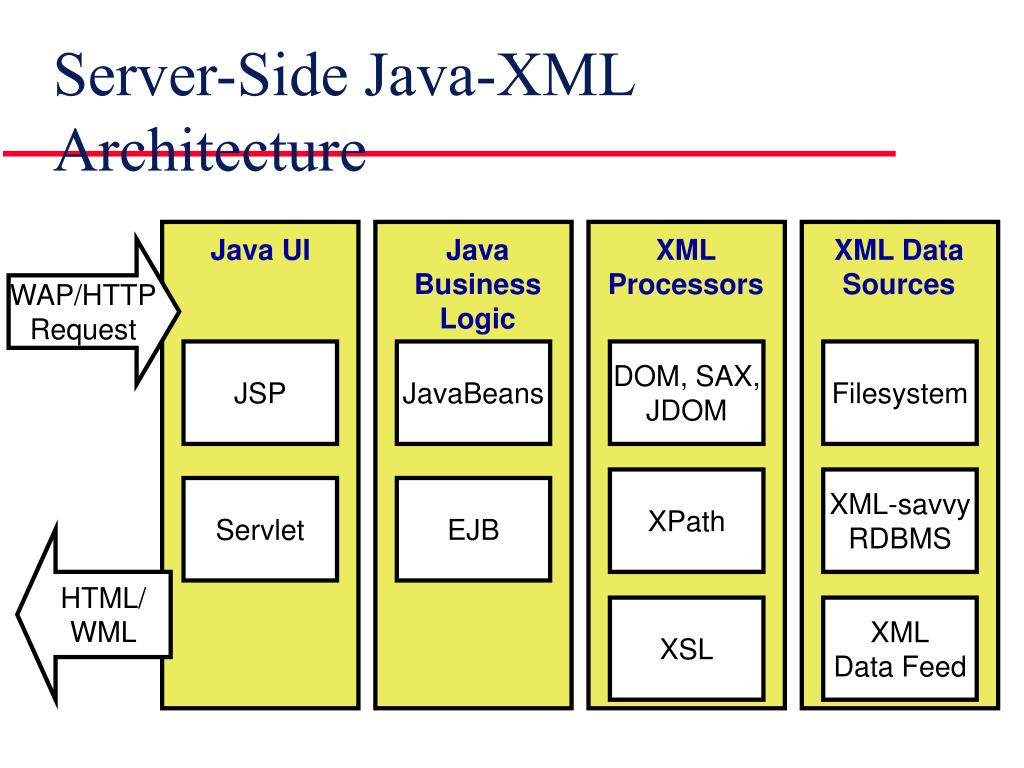 Server-Side Java-XML Architecture

WAP/HTTP Request

HTML/ WML

Java UI

JSP

Servlet

Java Business Logic

JavaBeans

EJB

XML Processors

DOM, SAX, JDOM

XPath

XSL

XML Data Sources

Filesystem

XML-savvy RDBMS

XML Data Feed